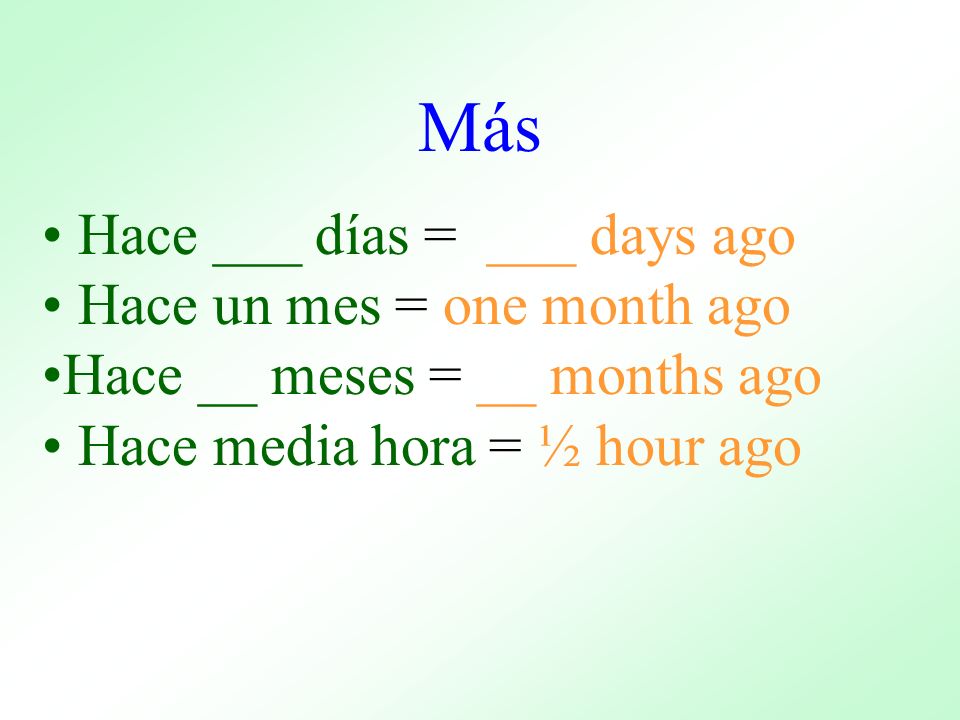 Más

• Hace ___ días = ___ days ago
• Hace un mes = one month ago
•Hace __ meses = __ months ago
• Hace media hora = ½ hour ago